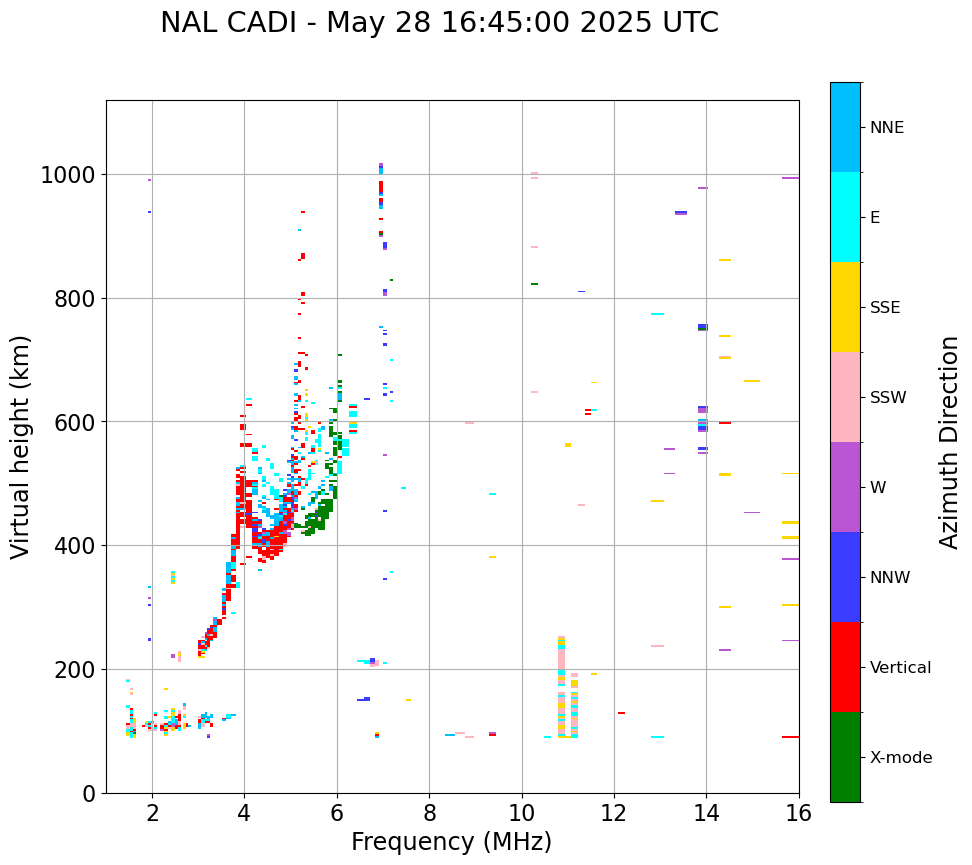 NAL CADI - May 28 16:45:00 2025 UTC

Virtual height (km)

1000
800
600
400
200
0

2
4
6
8
10
12
14
16

Frequency (MHz)

NNE
E
SSE
SSW
W
NNW
Vertical
X-mode

Azimuth Direction